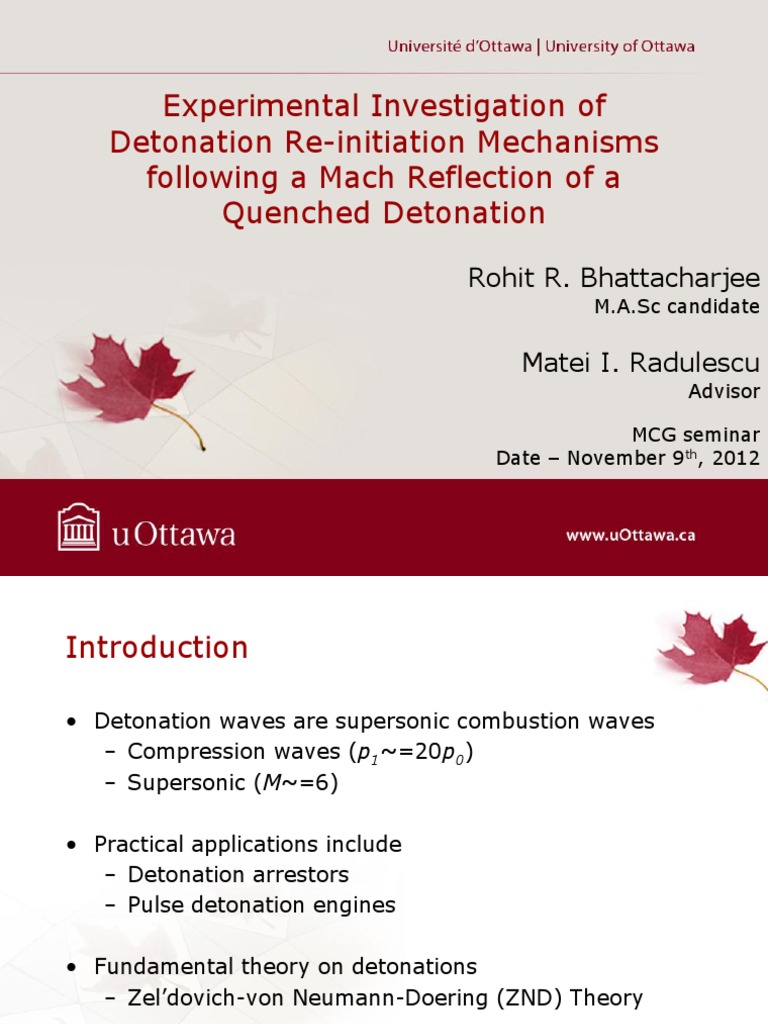 Université d'Ottawa | University of Ottawa

Experimental Investigation of Detonation Re-initiation Mechanisms following a Mach Reflection of a Quenched Detonation

Rohit R. Bhattacharjee
M.A.Sc candidate

Matei I. Radulescu
Advisor

MCG seminar
Date – November 9$^{th}$, 2012

uOttawa

www.uOttawa.ca

Introduction

• Detonation waves are supersonic combustion waves
– Compression waves ($p_1$~=20$p_0$)
– Supersonic ($M$~=6)

• Practical applications include
– Detonation arrestors
– Pulse detonation engines

• Fundamental theory on detonations
– Zel'dovich-von Neumann-Doering (ZND) Theory